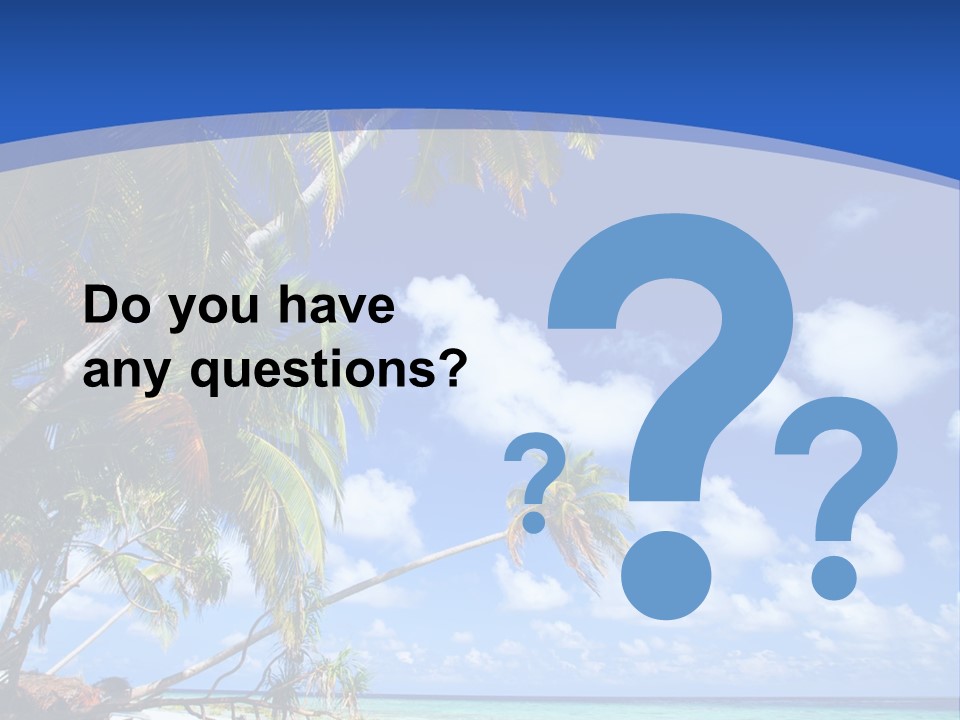 Do you have any questions?

?
?
?